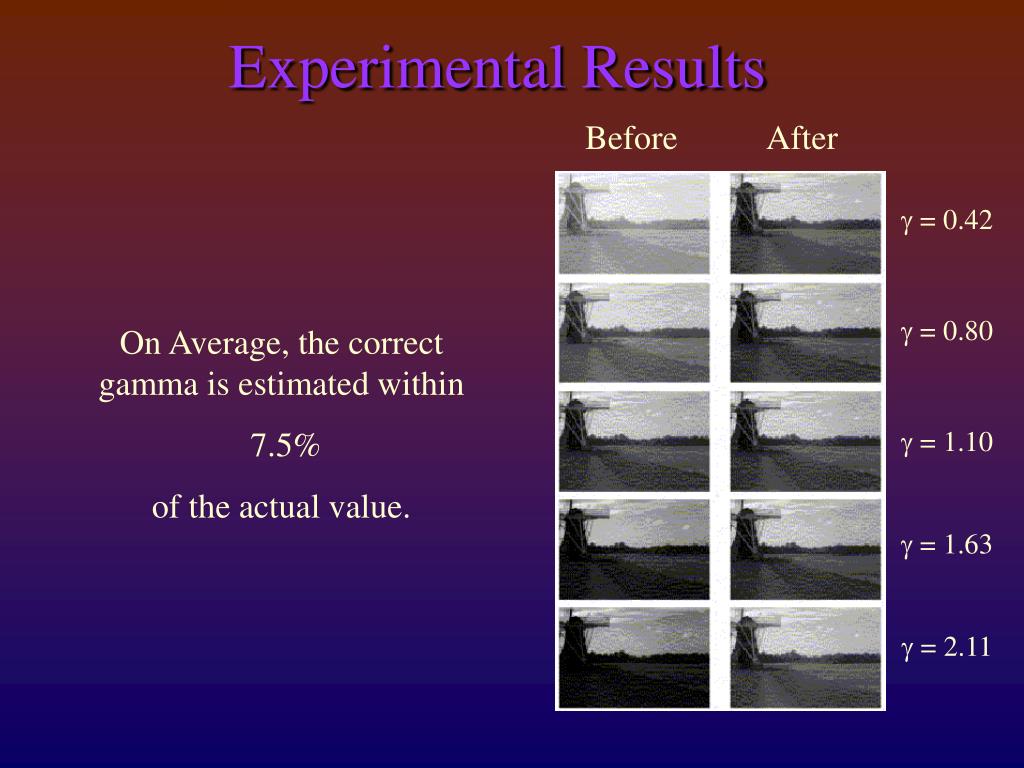 Experimental Results

On Average, the correct gamma is estimated within

7.5%

of the actual value.

Before After

$\gamma = 0.42$

$\gamma = 0.80$

$\gamma = 1.10$

$\gamma = 1.63$

$\gamma = 2.11$